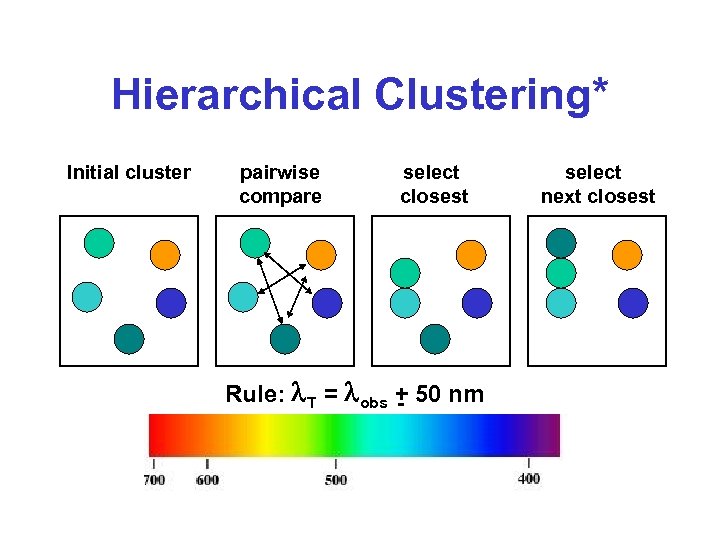 Hierarchical Clustering*

Initial cluster

pairwise compare

select closest

select next closest

Rule: $\lambda_T = \lambda_{obs} \pm 50$ nm

700
600
500
400